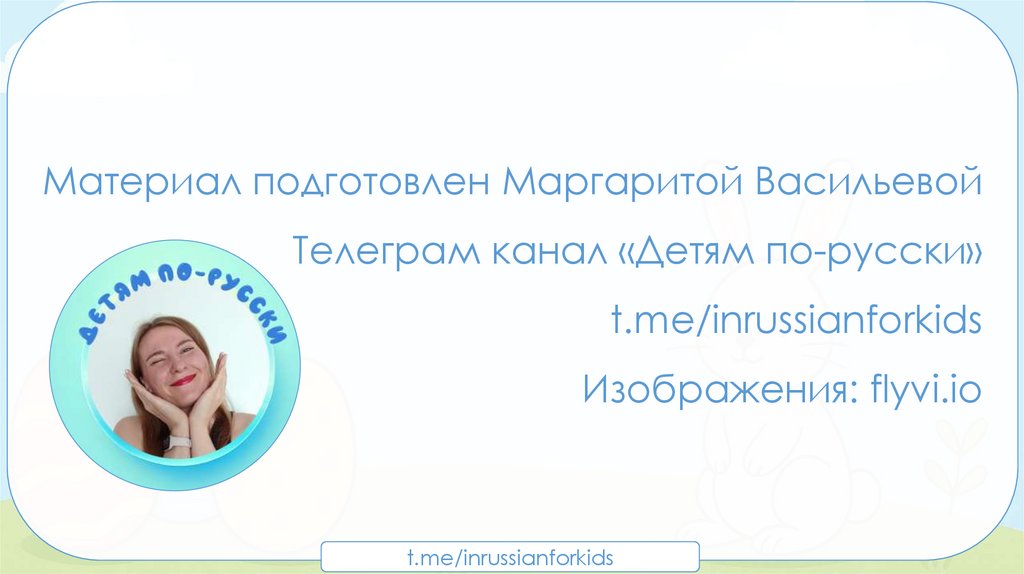 Материал подготовлен Маргаритой Васильевой

Телеграм канал «Детям по-русски»

t.me/inrussianforkids

Изображения: flyvi.io

ДЕТЯМ ПО-РУССКИ

t.me/inrussianforkids